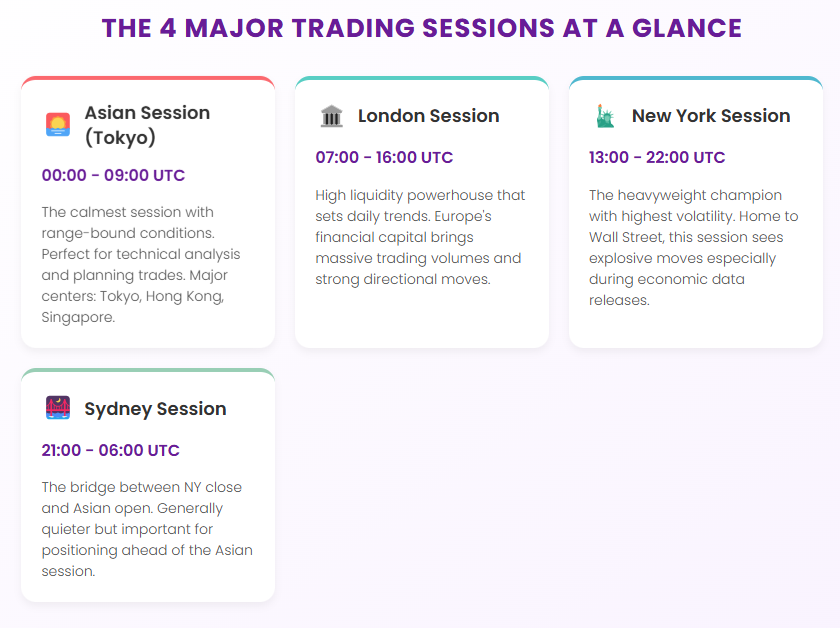 THE 4 MAJOR TRADING SESSIONS AT A GLANCE

Asian Session (Tokyo)

00:00 - 09:00 UTC

The calmest session with range-bound conditions. Perfect for technical analysis and planning trades. Major centers: Tokyo, Hong Kong, Singapore.

London Session

07:00 - 16:00 UTC

High liquidity powerhouse that sets daily trends. Europe's financial capital brings massive trading volumes and strong directional moves.

New York Session

13:00 - 22:00 UTC

The heavyweight champion with highest volatility. Home to Wall Street, this session sees explosive moves especially during economic data releases.

Sydney Session

21:00 - 06:00 UTC

The bridge between NY close and Asian open. Generally quieter but important for positioning ahead of the Asian session.